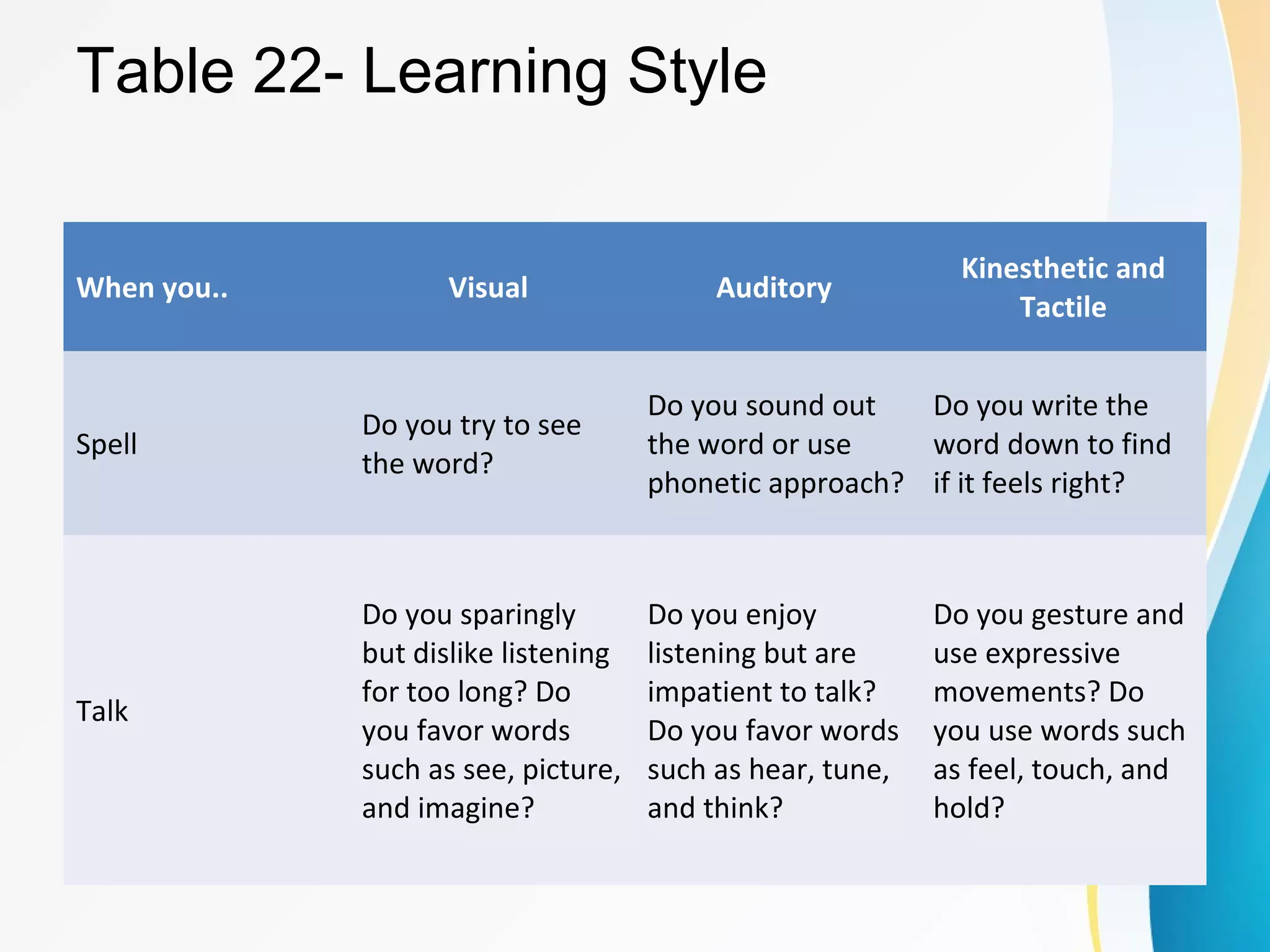 Table 22- Learning Style

| When you.. | Visual | Auditory | Kinesthetic and Tactile |
|---|---|---|---|
| Spell | Do you try to see the word? | Do you sound out the word or use phonetic approach? | Do you write the word down to find if it feels right? |
| Talk | Do you sparingly but dislike listening for too long? Do you favor words such as see, picture, and imagine? | Do you enjoy listening but are impatient to talk? Do you favor words such as hear, tune, and think? | Do you gesture and use expressive movements? Do you use words such as feel, touch, and hold? |